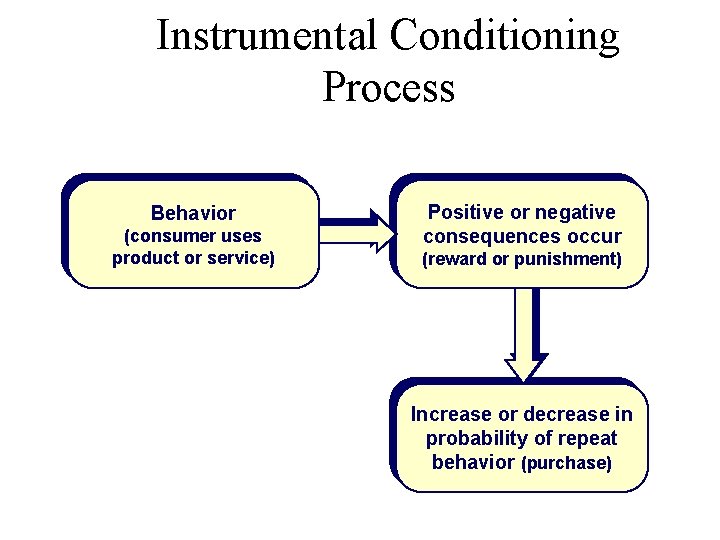 Instrumental Conditioning Process

Behavior (consumer uses product or service)

Positive or negative consequences occur (reward or punishment)

Increase or decrease in probability of repeat behavior (purchase)